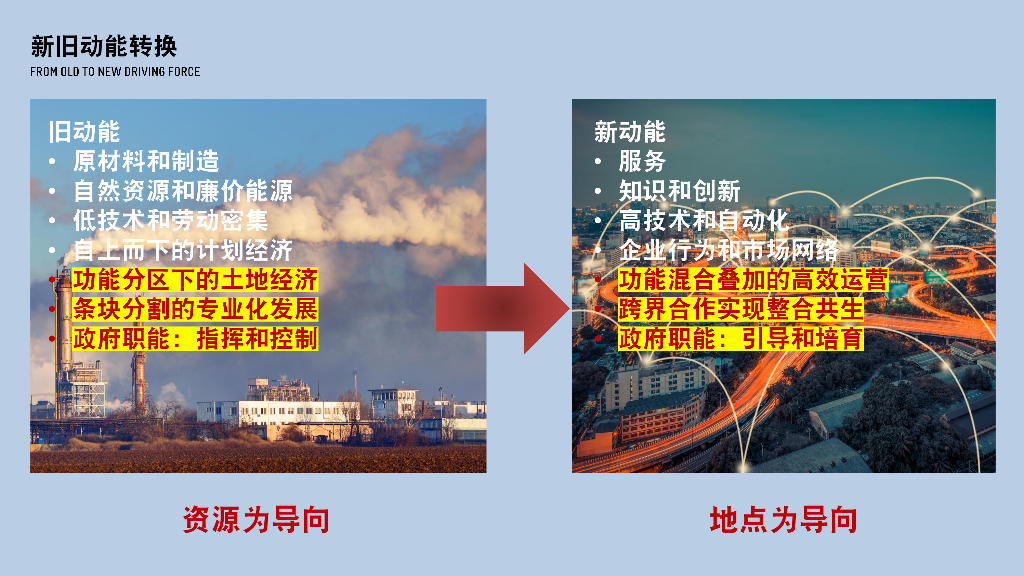 新旧动能转换
FROM OLD TO NEW DRIVING FORCE

旧动能
• 原材料和制造
• 自然资源和廉价能源
• 低技术和劳动密集
• 自上而下的计划经济
• 功能分区下的土地经济
• 条块分割的专业化发展
• 政府职能：指挥和控制

资源为导向

新动能
• 服务
• 知识和创新
• 高技术和自动化
• 企业行为和市场网络
• 功能混合叠加的高效运营
• 跨界合作实现整合共生
• 政府职能：引导和培育

地点为导向